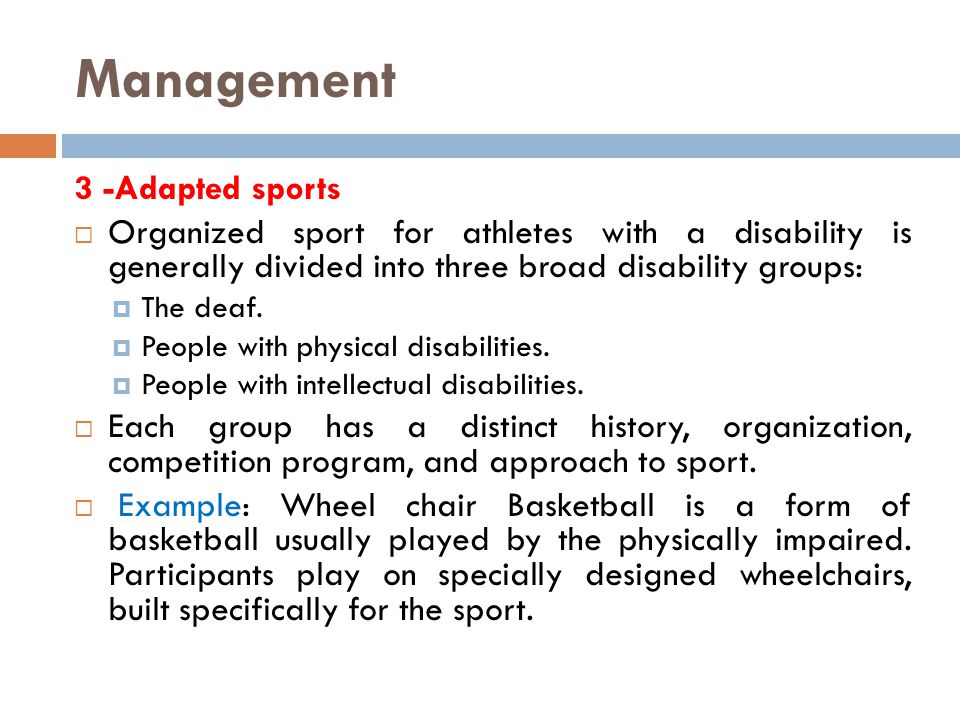 Management

3 -Adapted sports

Organized sport for athletes with a disability is generally divided into three broad disability groups:

The deaf.

People with physical disabilities.

People with intellectual disabilities.

Each group has a distinct history, organization, competition program, and approach to sport.

Example: Wheel chair Basketball is a form of basketball usually played by the physically impaired. Participants play on specially designed wheelchairs, built specifically for the sport.